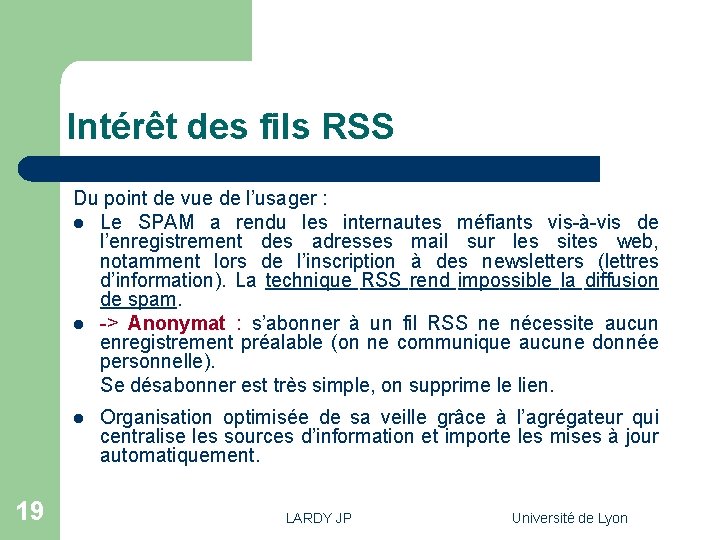 Intérêt des fils RSS

Du point de vue de l'usager :

- Le SPAM a rendu les internautes méfiants vis-à-vis de l'enregistrement des adresses mail sur les sites web, notamment lors de l'inscription à des newsletters (lettres d'information). La technique RSS rend impossible la diffusion de spam.
- -> Anonymat : s'abonner à un fil RSS ne nécessite aucun enregistrement préalable (on ne communique aucune donnée personnelle).

Se désabonner est très simple, on supprime le lien.
- Organisation optimisée de sa veille grâce à l'agrégateur qui centralise les sources d'information et importe les mises à jour automatiquement.

19

LARDY JP

Université de Lyon